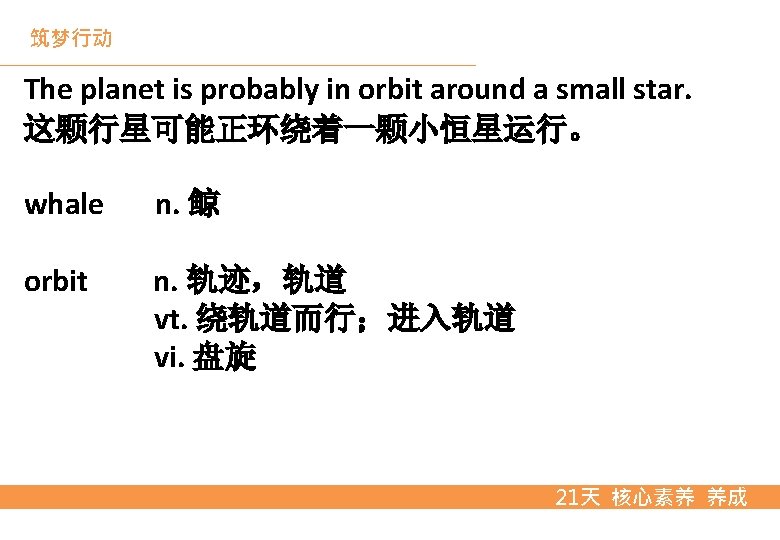 筑梦行动

The planet is probably in orbit around a small star.
这颗行星可能正环绕着一颗小恒星运行。

whale n. 鲸

orbit n. 轨迹，轨道
vt. 绕轨道而行；进入轨道
vi. 盘旋

21天 核心素养 养成